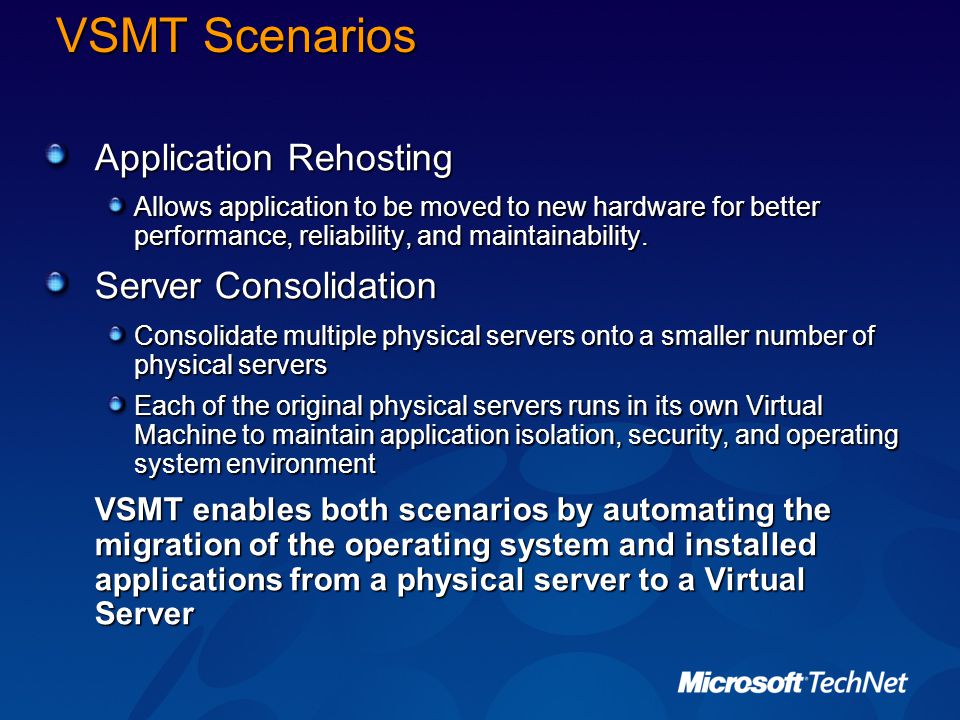 VSMT Scenarios

Application Rehosting

Allows application to be moved to new hardware for better performance, reliability, and maintainability.

Server Consolidation

Consolidate multiple physical servers onto a smaller number of physical servers

Each of the original physical servers runs in its own Virtual Machine to maintain application isolation, security, and operating system environment

VSMT enables both scenarios by automating the migration of the operating system and installed applications from a physical server to a Virtual Server

Microsoft TechNet